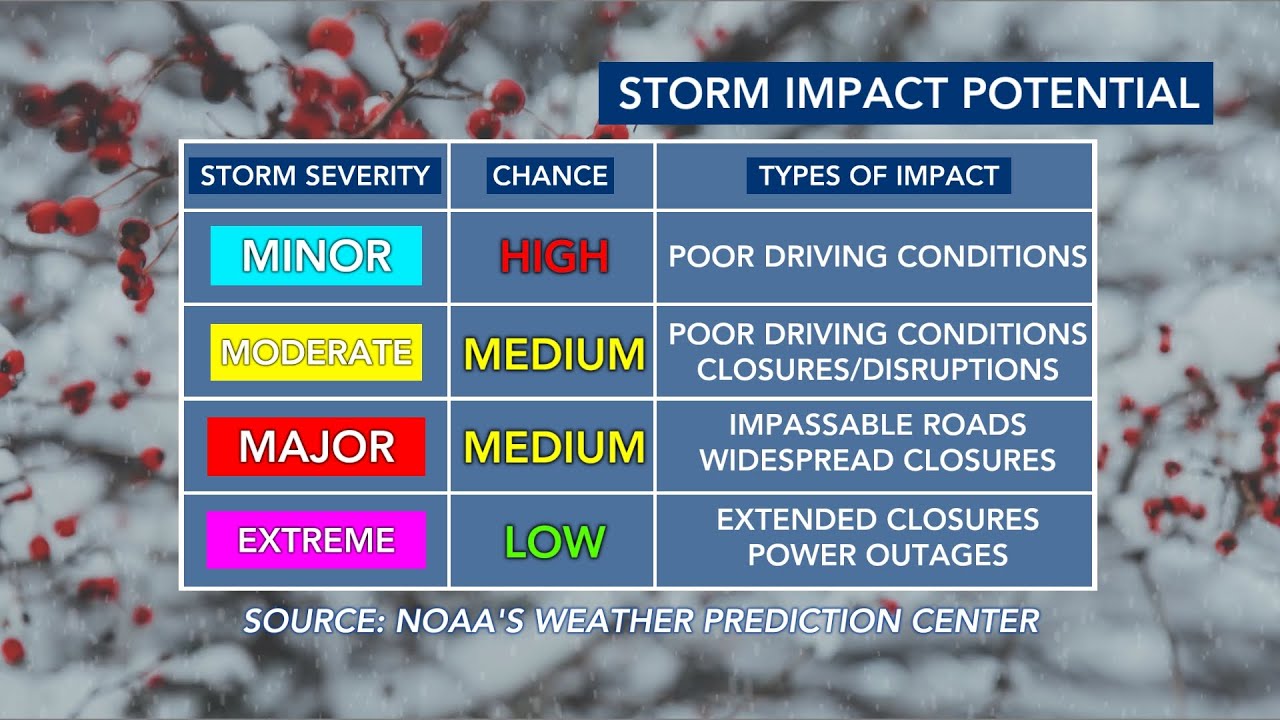 STORM IMPACT POTENTIAL

| STORM SEVERITY | CHANCE | TYPES OF IMPACT |
|---|---|---|
| MINOR | HIGH | POOR DRIVING CONDITIONS |
| MODERATE | MEDIUM | POOR DRIVING CONDITIONS CLOSURES/DISRUPTIONS |
| MAJOR | MEDIUM | IMPASSABLE ROADS WIDESPREAD CLOSURES |
| EXTREME | LOW | EXTENDED CLOSURES POWER OUTAGES |

SOURCE: NOAA'S WEATHER PREDICTION CENTER